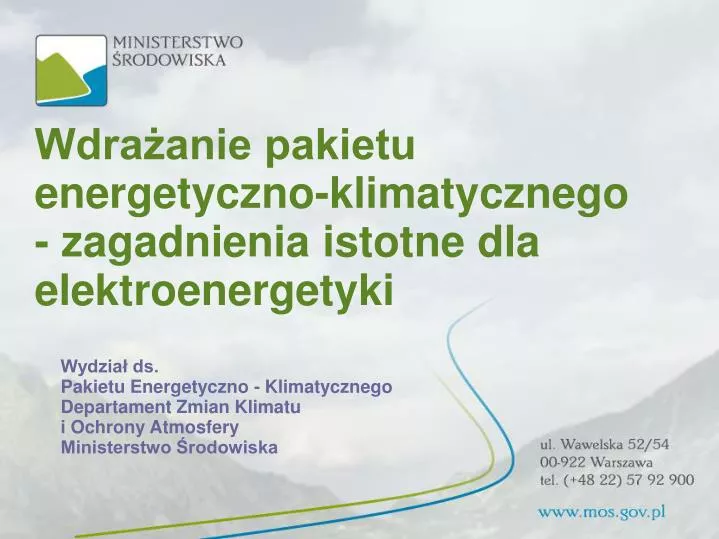 MINISTERSTWO
ŚRODOWISKA

Wdrażanie pakietu energetyczno-klimatycznego - zagadnienia istotne dla elektroenergetyki

Wydział ds.
Pakietu Energetyczno - Klimatycznego
Departament Zmian Klimatu
i Ochrony Atmosfery
Ministerstwo Środowiska

ul. Wawelska 52/54
00-922 Warszawa
tel. (+48 22) 57 92 900

www.mos.gov.pl